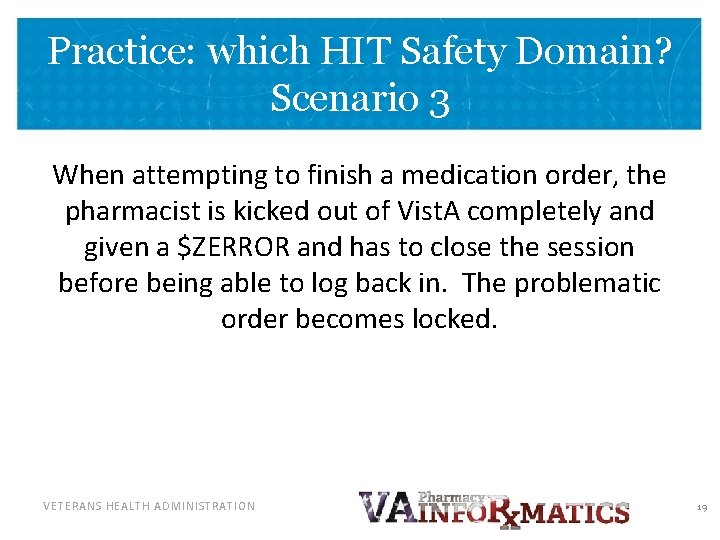 Practice: which HIT Safety Domain? Scenario 3

When attempting to finish a medication order, the pharmacist is kicked out of VistA completely and given a \$ZERROR and has to close the session before being able to log back in. The problematic order becomes locked.

VETERANS HEALTH ADMINISTRATION

VA Pharmacy INFORxMATICS

19